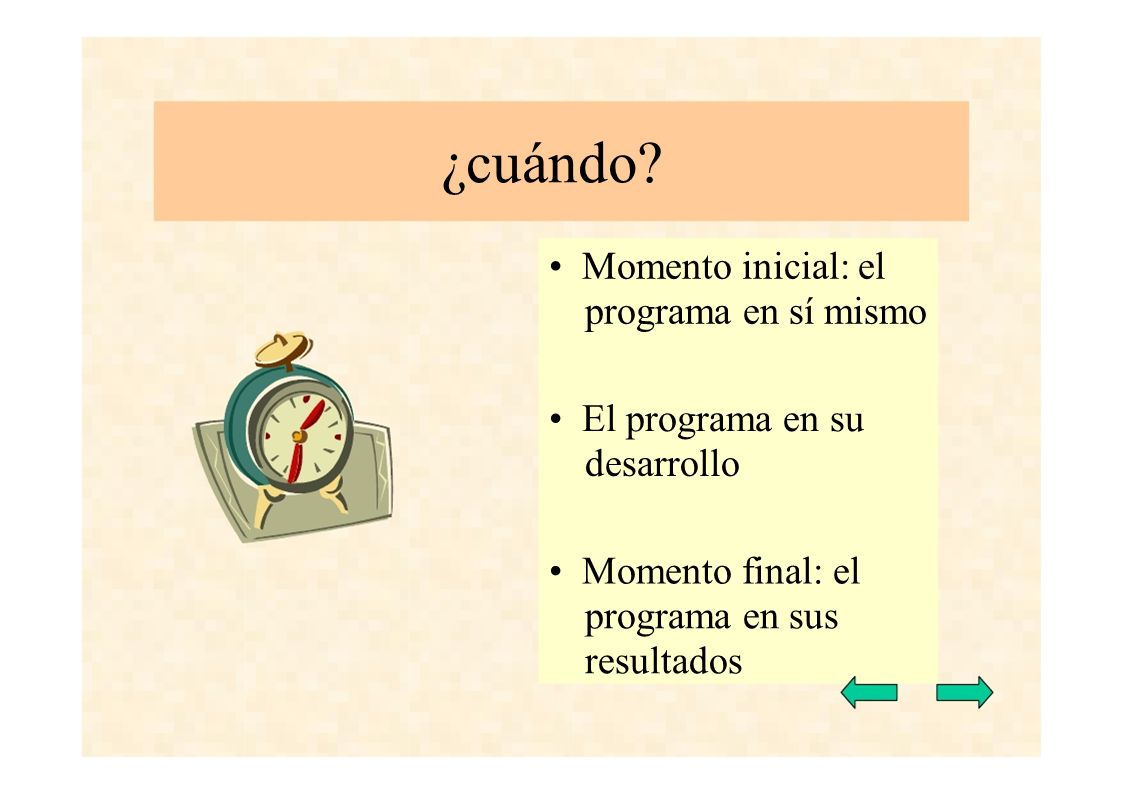 ¿cuándo?

• Momento inicial: el programa en sí mismo

• El programa en su desarrollo

• Momento final: el programa en sus resultados